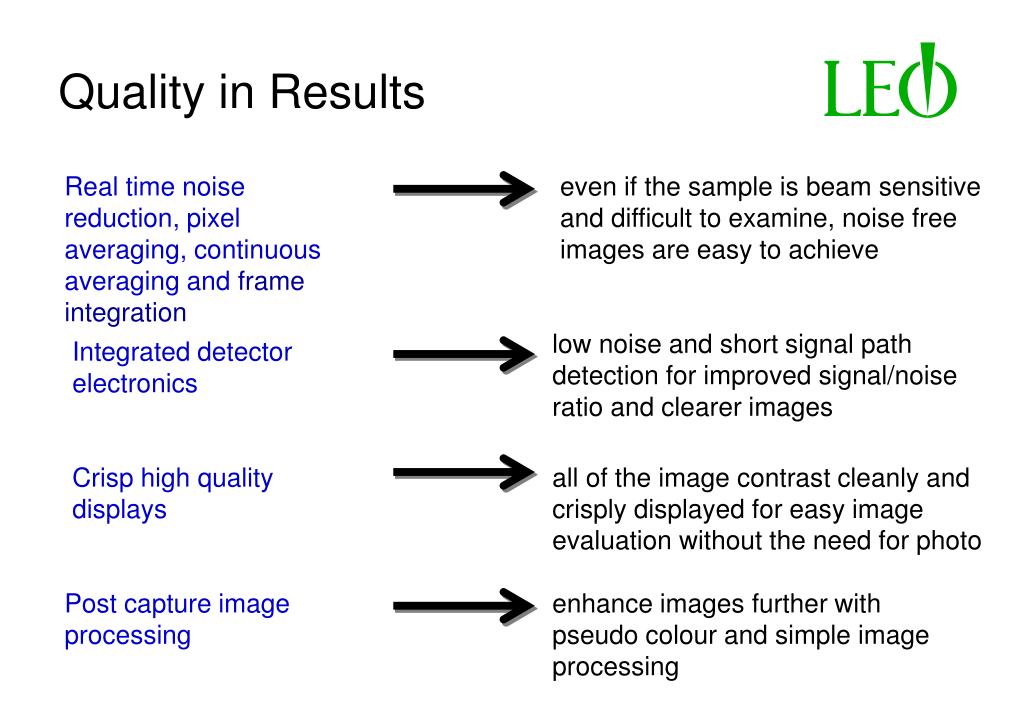 Quality in Results

LEO

Real time noise reduction, pixel averaging, continuous averaging and frame integration

even if the sample is beam sensitive and difficult to examine, noise free images are easy to achieve

Integrated detector electronics

low noise and short signal path detection for improved signal/noise ratio and clearer images

Crisp high quality displays

all of the image contrast cleanly and crisply displayed for easy image evaluation without the need for photo

Post capture image processing

enhance images further with pseudo colour and simple image processing